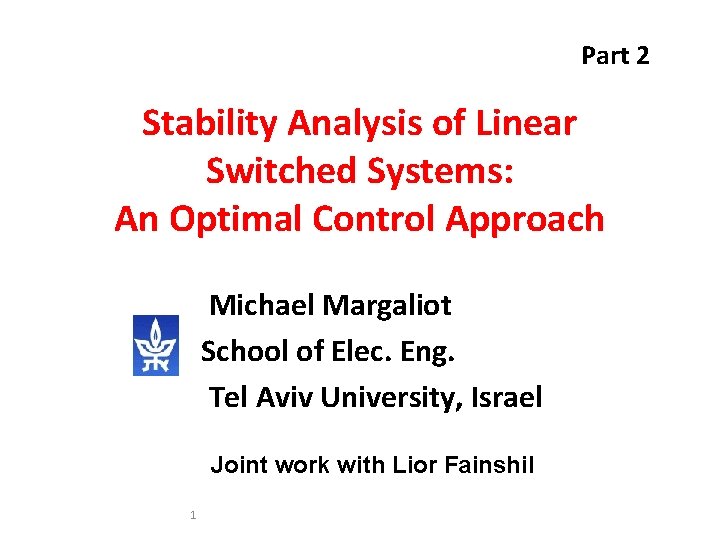 Part 2

Stability Analysis of Linear Switched Systems: An Optimal Control Approach

Michael Margaliot

School of Elec. Eng.

Tel Aviv University, Israel

Joint work with Lior Fainshil

1